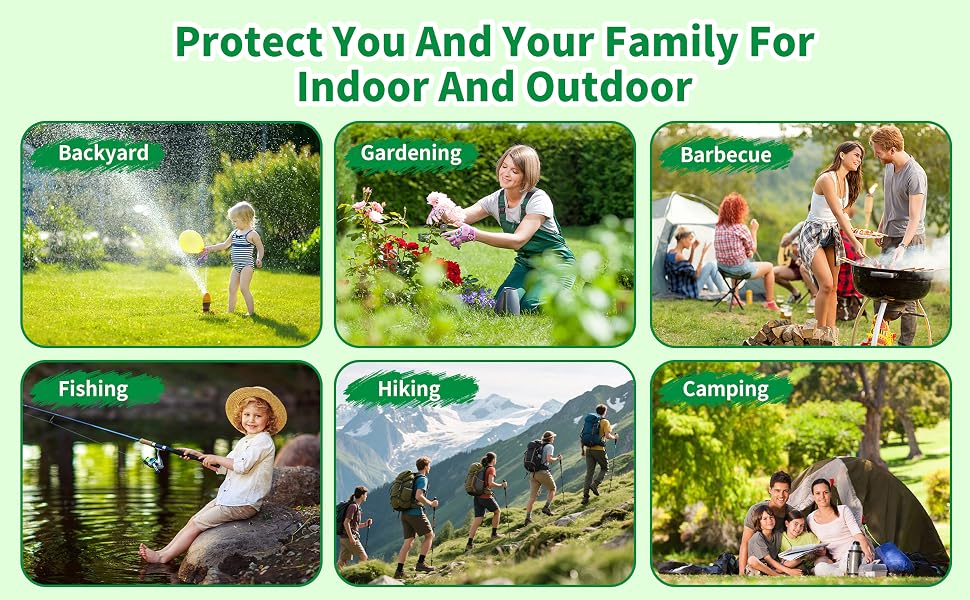 Protect You And Your Family For Indoor And Outdoor

Backyard

Gardening

Barbecue

Fishing

Hiking

Camping